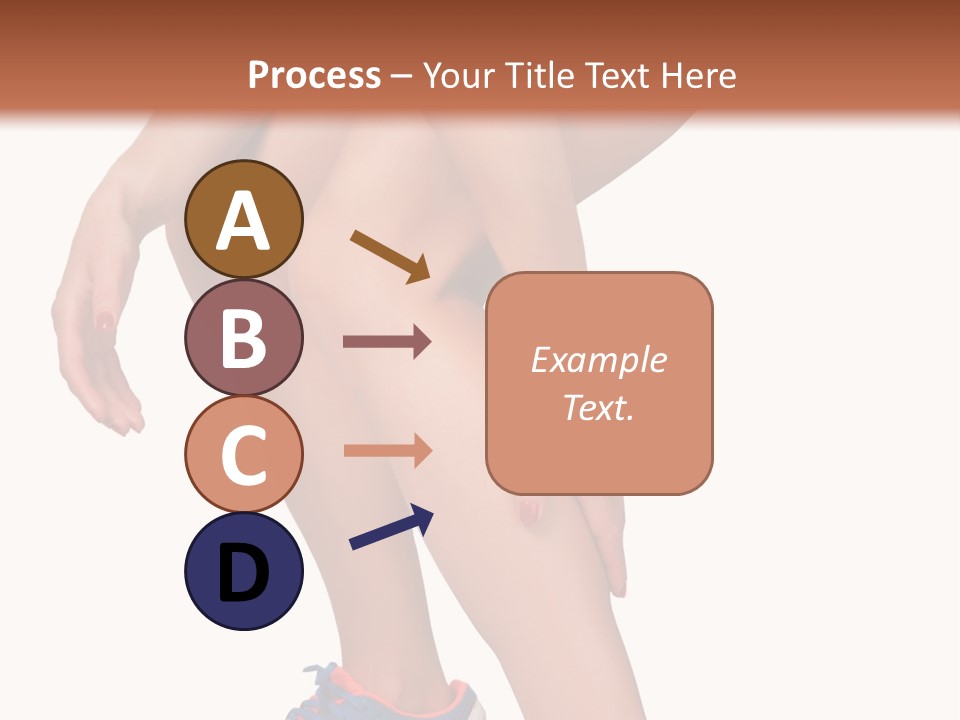 Process – Your Title Text Here

A

B

C

D

Example Text.